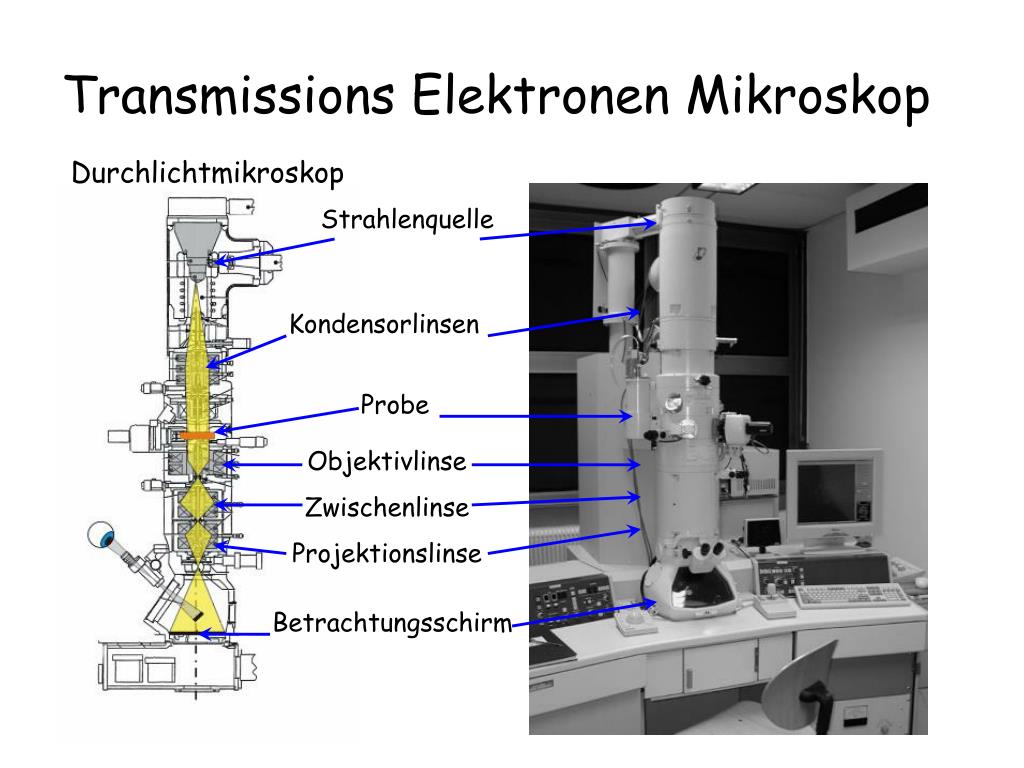 Transmissions Elektronen Mikroskop

Durchlichtmikroskop

Strahlenquelle

Kondensorlinsen

Probe

Objektivlinse

Zwischenlinse

Projektionslinse

Betrachtungsschirm